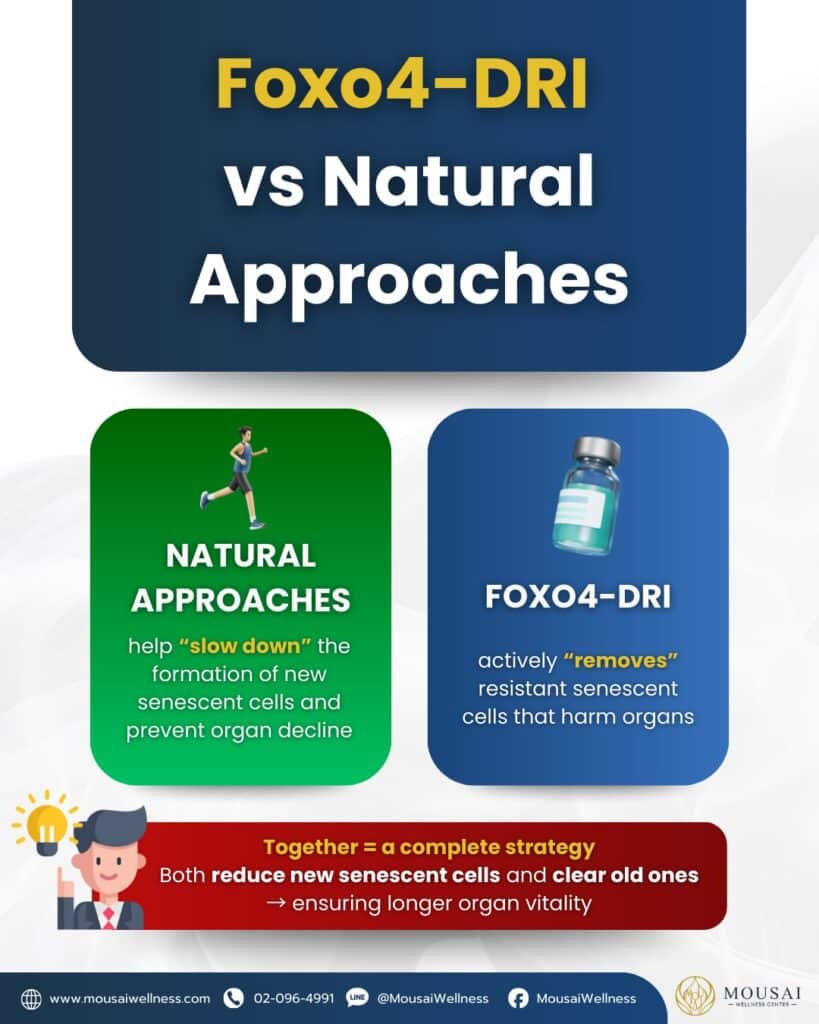 Foxo4-DRI vs Natural Approaches

NATURAL APPROACHES
help “slow down” the formation of new senescent cells and prevent organ decline

FOXO4-DRI
actively “removes” resistant senescent cells that harm organs

Together = a complete strategy
Both reduce new senescent cells and clear old ones → ensuring longer organ vitality

www.mousaiwellness.com 02-096-4991 LINE @MousaiWellness MousaiWellness

MOUSAI WELLNESS CENTER